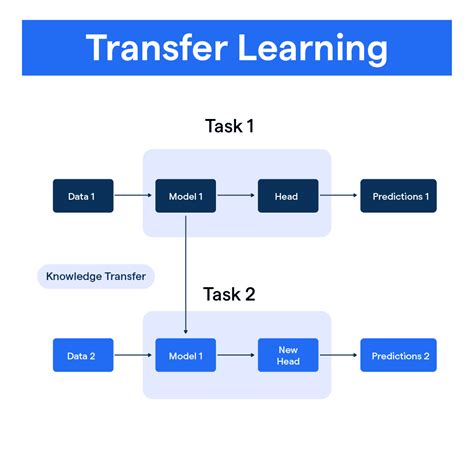 Transfer Learning

Task 1

Data 1

Model 1

Head

Predictions 1

Knowledge Transfer

Task 2

Data 2

Model 1

New Head

Predictions 2